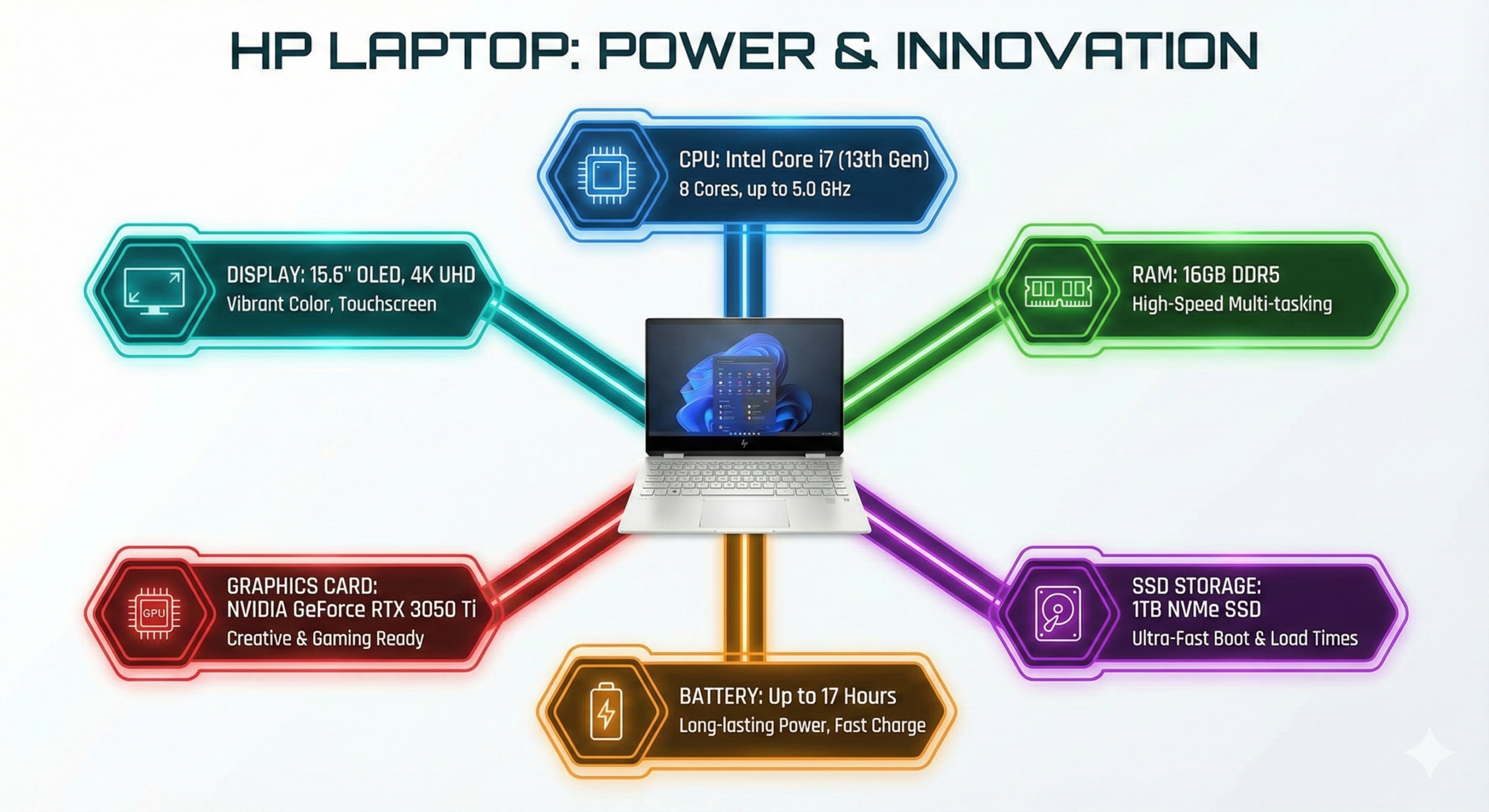 HP LAPTOP: POWER & INNOVATION

CPU: Intel Core i7 (13th Gen)
8 Cores, up to 5.0 GHz

DISPLAY: 15.6" OLED, 4K UHD
Vibrant Color, Touchscreen

RAM: 16GB DDR5
High-Speed Multi-tasking

GPU

GRAPHICS CARD:
NVIDIA GeForce RTX 3050 Ti
Creative & Gaming Ready

SSD STORAGE:
1TB NVMe SSD
Ultra-Fast Boot & Load Times

BATTERY: Up to 17 Hours
Long-lasting Power, Fast Charge